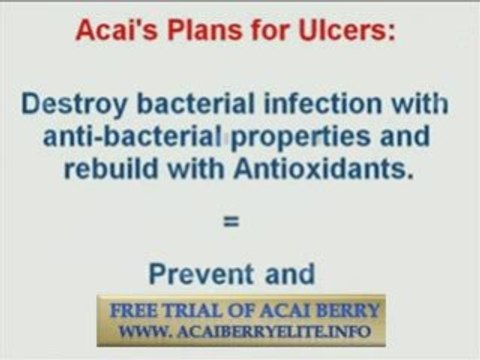 Acai's Plans for Ulcers:

Destroy bacterial infection with anti-bacterial properties and rebuild with Antioxidants.

=

Prevent and

FREE TRIAL OF ACAI BERRY
WWW. ACAIBERRYELITE.INFO